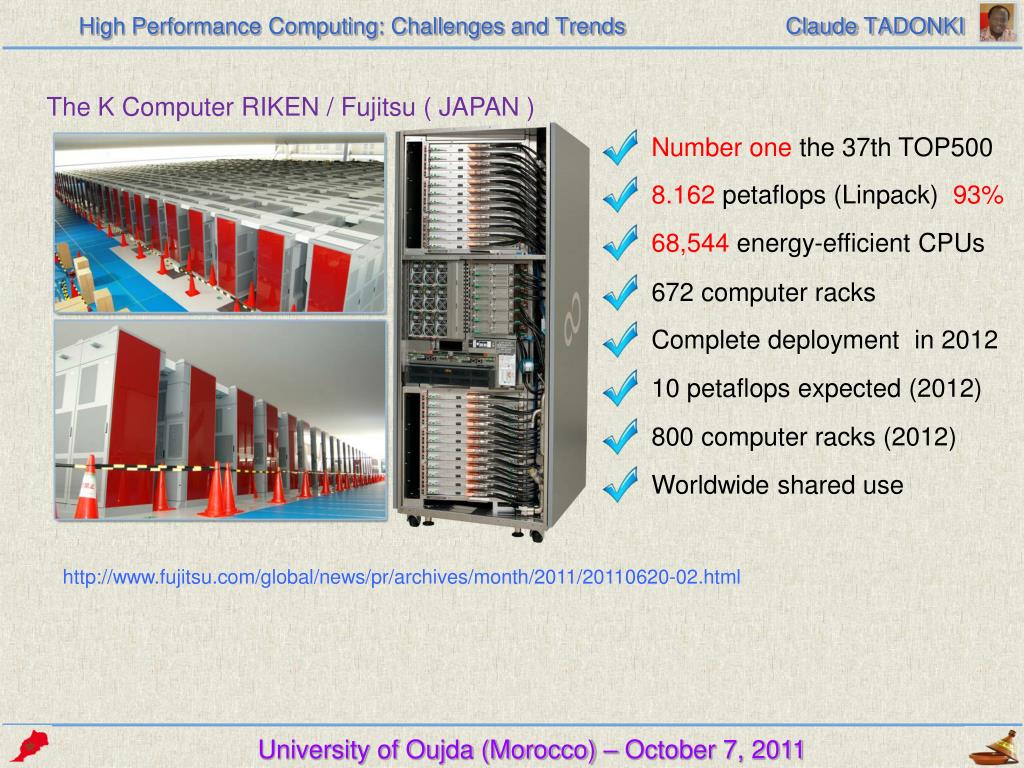 High Performance Computing: Challenges and Trends

Claude TADONKI

The K Computer RIKEN / Fujitsu ( JAPAN )

Number one the 37th TOP500

8.162 petaflops (Linpack) 93%

68,544 energy-efficient CPUs

672 computer racks

Complete deployment in 2012

10 petaflops expected (2012)

800 computer racks (2012)

Worldwide shared use

http://www.fujitsu.com/global/news/pr/archives/month/2011/20110620-02.html

University of Oujda (Morocco) – October 7, 2011